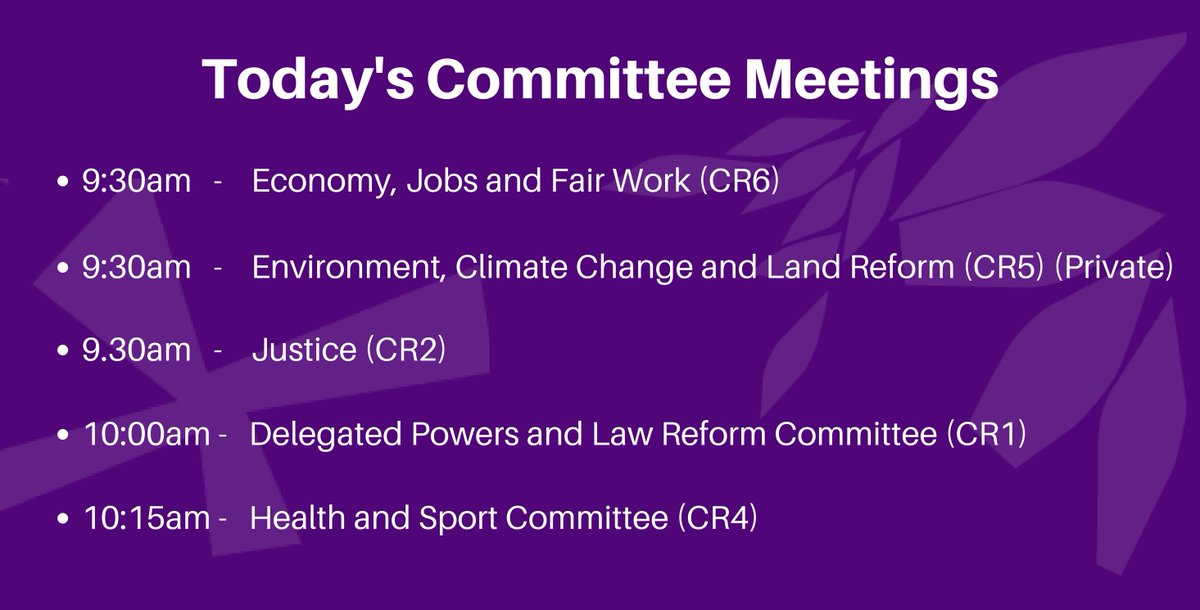 Today's Committee Meetings

• 9:30am - Economy, Jobs and Fair Work (CR6)

• 9:30am - Environment, Climate Change and Land Reform (CR5) (Private)

• 9.30am - Justice (CR2)

• 10:00am - Delegated Powers and Law Reform Committee (CR1)

• 10:15am - Health and Sport Committee (CR4)